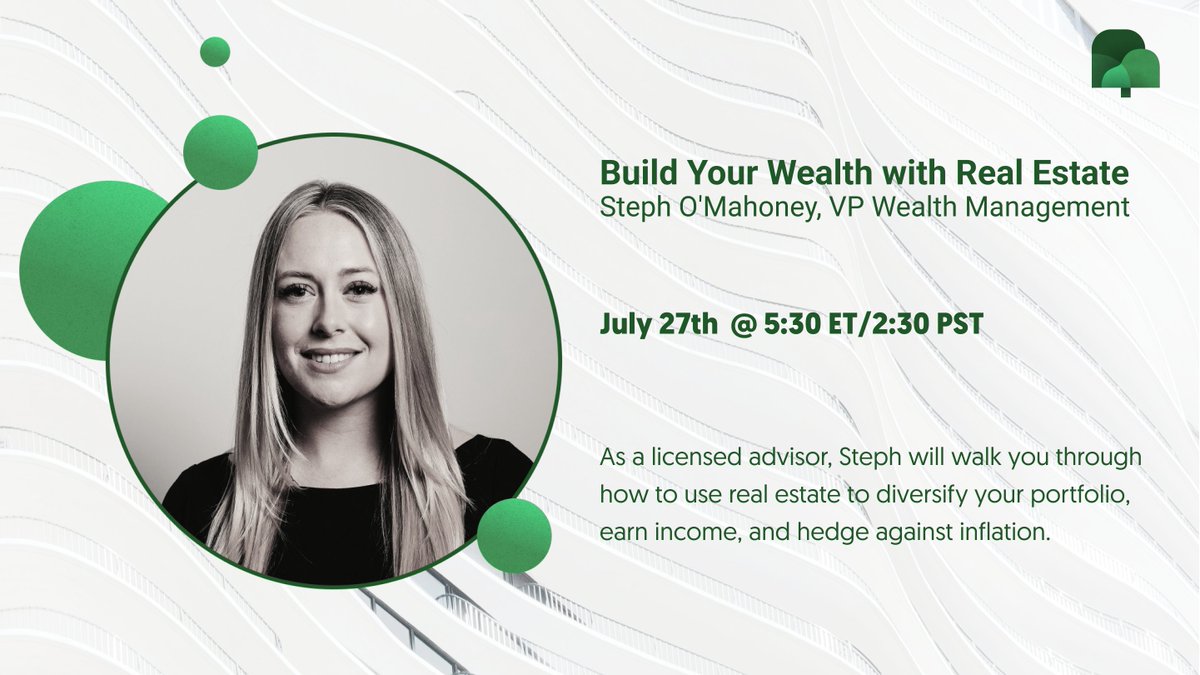 Build Your Wealth with Real Estate
Steph O'Mahoney, VP Wealth Management

July 27th @ 5:30 ET/2:30 PST

As a licensed advisor, Steph will walk you through how to use real estate to diversify your portfolio, earn income, and hedge against inflation.